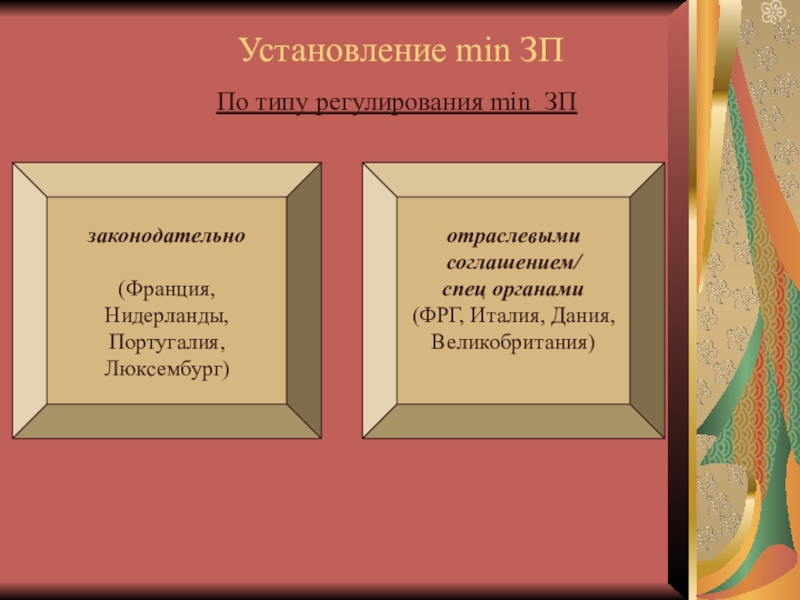 Установление min ЗП

По типу регулирования min ЗП

законодательно

(Франция, Нидерланды, Португалия, Люксембург)

отраслевыми соглашением/ спец органами
(ФРГ, Италия, Дания, Великобритания)